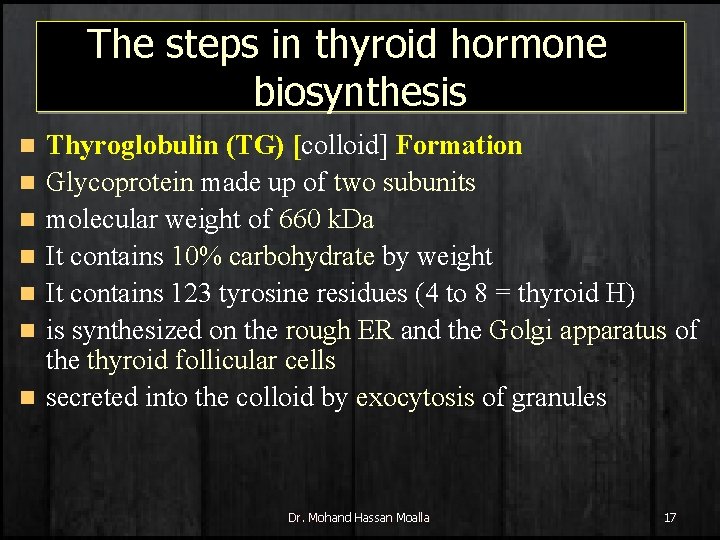 The steps in thyroid hormone biosynthesis

- Thyroglobulin (TG) [colloid] Formation
- Glycoprotein made up of two subunits
- molecular weight of 660 kDa
- It contains 10% carbohydrate by weight
- It contains 123 tyrosine residues (4 to 8 = thyroid H)
- is synthesized on the rough ER and the Golgi apparatus of the thyroid follicular cells
- secreted into the colloid by exocytosis of granules

Dr. Mohand Hassan Moalla

17